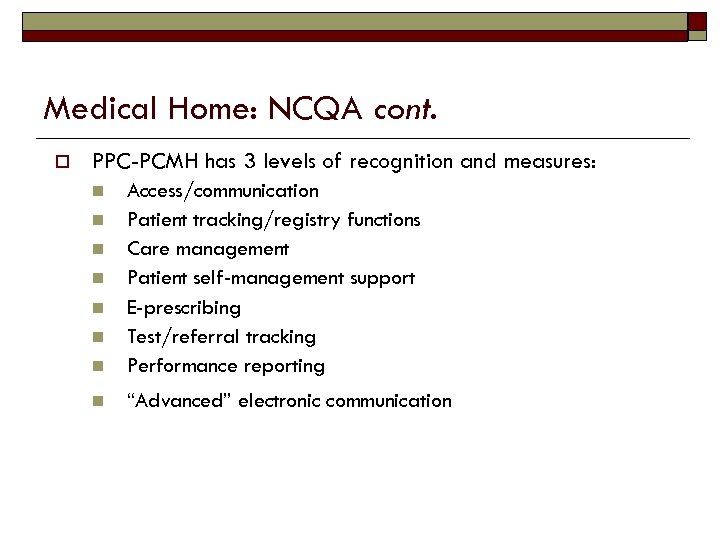 Medical Home: NCQA cont.

PPC-PCMH has 3 levels of recognition and measures:

Access/communication

Patient tracking/registry functions

Care management

Patient self-management support

E-prescribing

Test/referral tracking

Performance reporting

“Advanced” electronic communication